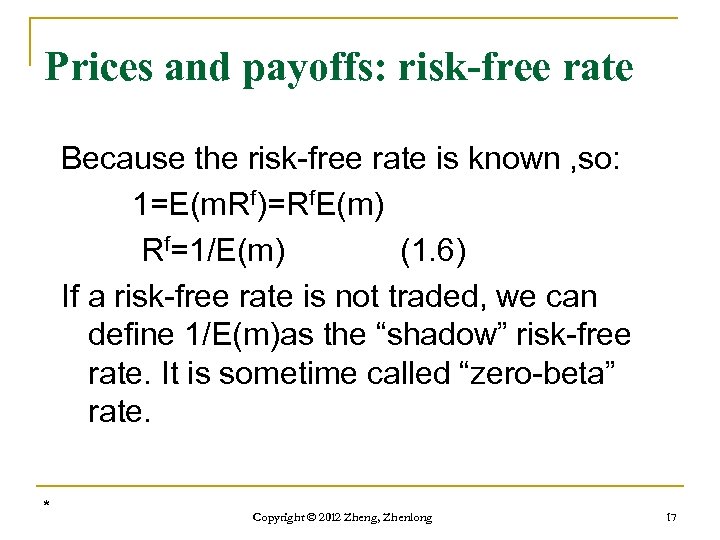 Prices and payoffs: risk-free rate

Because the risk-free rate is known ,so:

$1=E(mR^f)=R^fE(m)$

$R^f=1/E(m)$ (1.6)

If a risk-free rate is not traded, we can define 1/E(m)as the “shadow” risk-free rate. It is sometime called “zero-beta” rate.

*

Copyright © 2012 Zheng, Zhenlong

17